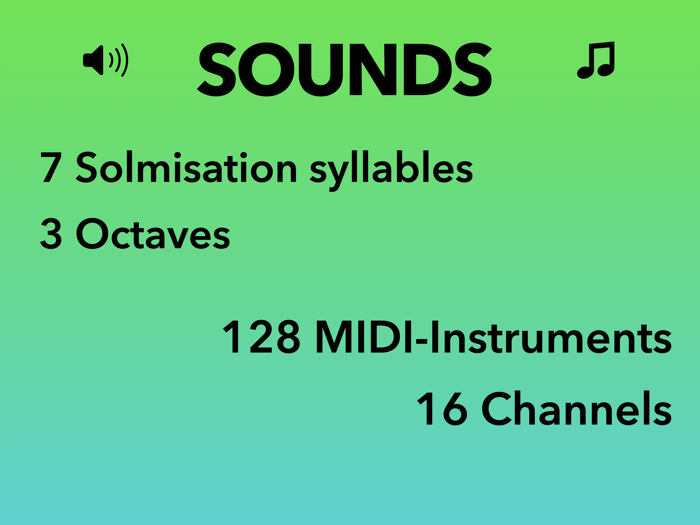 SOUNDS

7 Solmisation syllables

3 Octaves

128 MIDI-Instruments

16 Channels